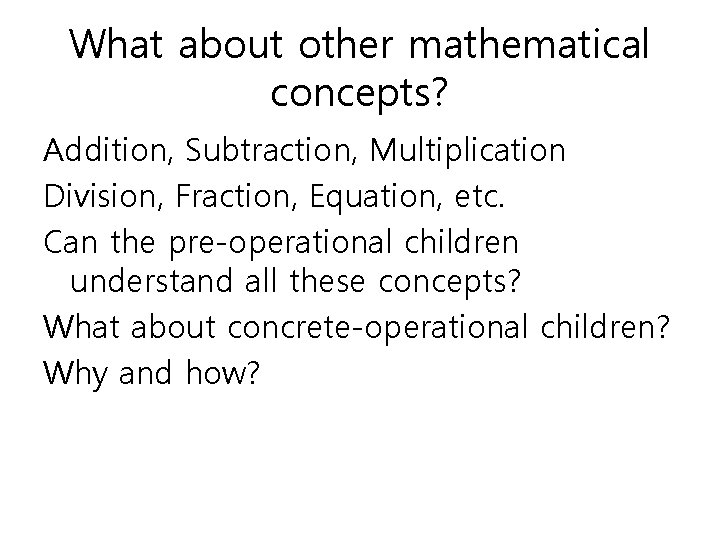 What about other mathematical concepts?

Addition, Subtraction, Multiplication

Division, Fraction, Equation, etc.

Can the pre-operational children understand all these concepts?

What about concrete-operational children?

Why and how?